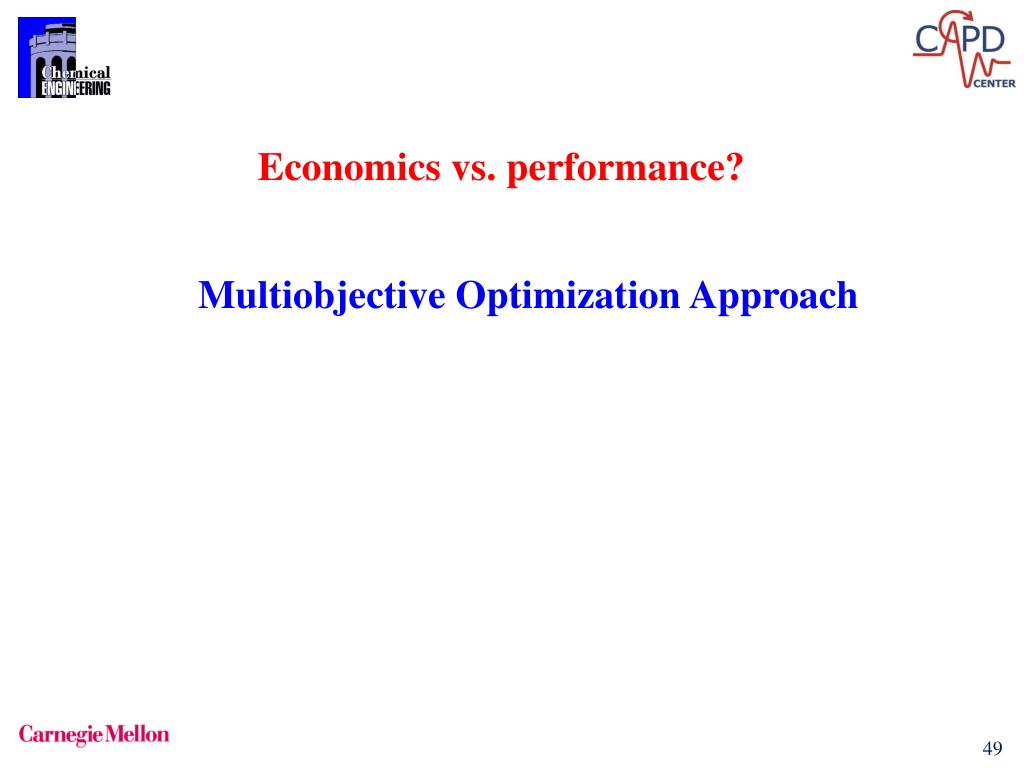 Chemical ENGINEERING

CAPD CENTER

Economics vs. performance?

Multiobjective Optimization Approach

Carnegie Mellon

49